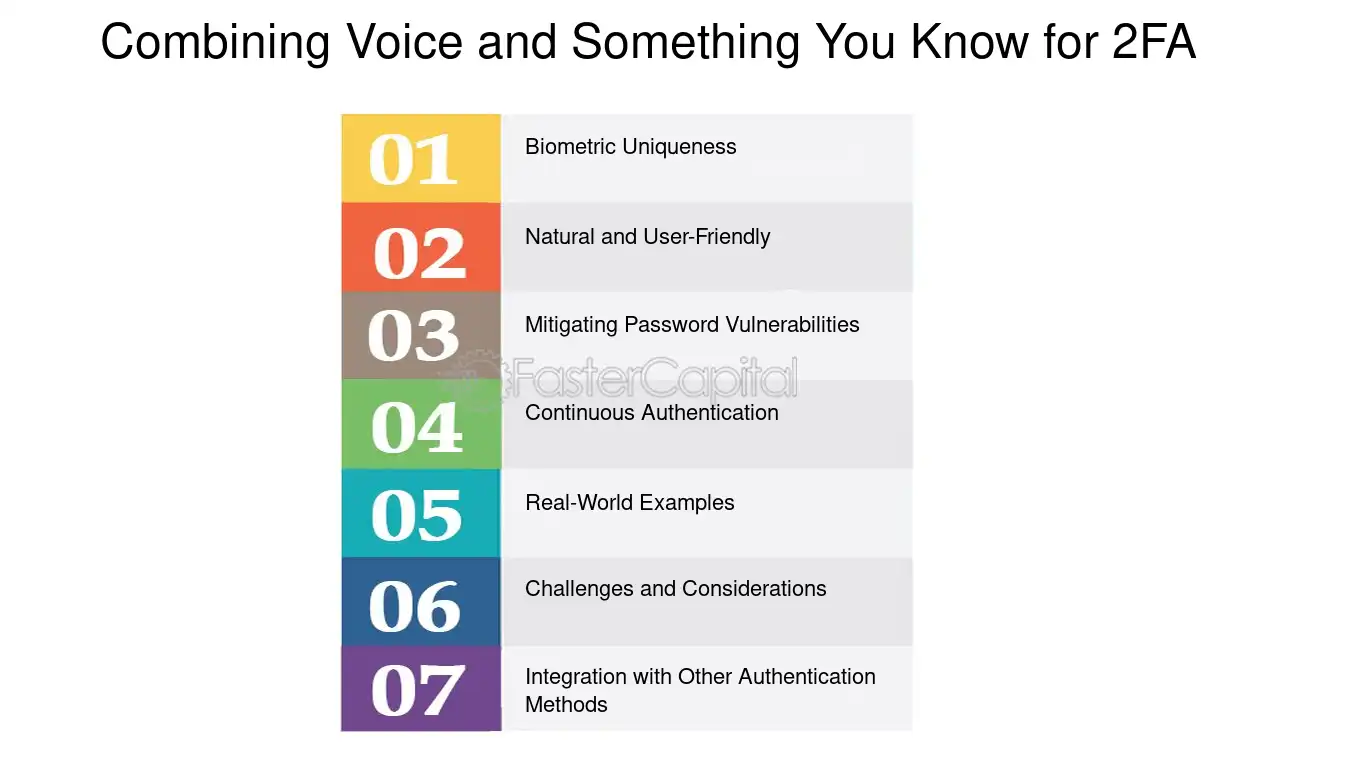 Combining Voice and Something You Know for 2FA

01 Biometric Uniqueness

02 Natural and User-Friendly

03 Mitigating Password Vulnerabilities

FasterCapital

04 Continuous Authentication

05 Real-World Examples

06 Challenges and Considerations

07 Integration with Other Authentication Methods